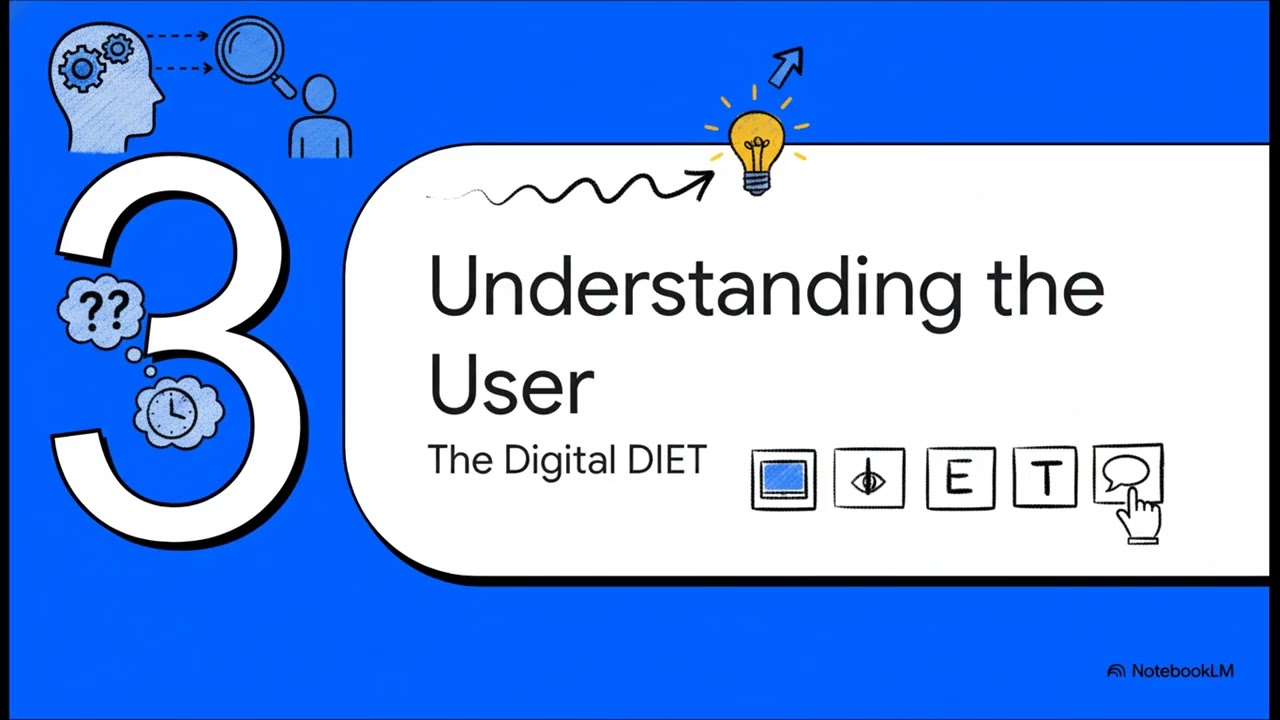 3

??

Understanding the User

The Digital DIET

E T

NotebookLM